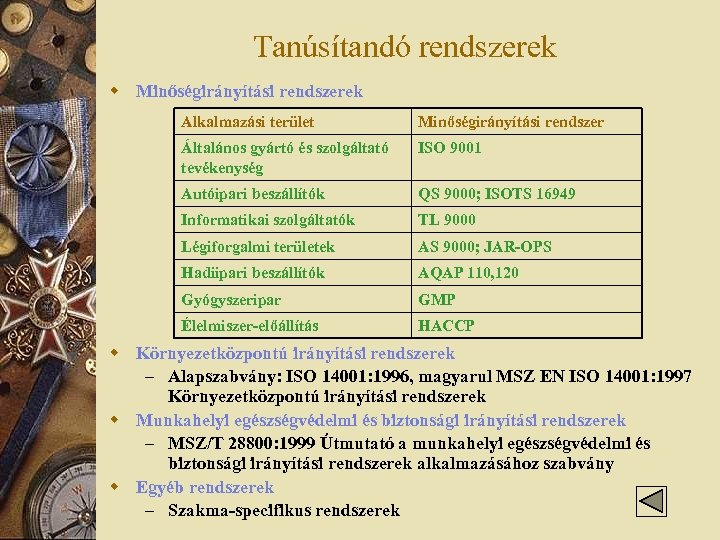 Tanúsítandó rendszerek

Minőségirányítási rendszerek

| Alkalmazási terület | Minőségirányítási rendszer |
|---|---|
| Általános gyártó és szolgáltató tevékenység | ISO 9001 |
| Autóipari beszállítók | QS 9000; ISOTS 16949 |
| Informatikai szolgáltatók | TL 9000 |
| Légiforgalmi területek | AS 9000; JAR-OPS |
| Hadiipari beszállítók | AQAP 110,120 |
| Gyógyszeripar | GMP |
| Élelmiszer-előállítás | HACCP |

Környezetközpontú irányítási rendszerek

– Alapszabvány: ISO 14001:1996, magyarul MSZ EN ISO 14001:1997 Környezetközpontú irányítási rendszerek

Munkahelyi egészségvédelmi és biztonsági irányítási rendszerek

– MSZ/T 28800:1999 Útmutató a munkahelyi egészségvédelmi és biztonsági irányítási rendszerek alkalmazásához szabvány

Egyéb rendszerek

– Szakma-specifikus rendszerek